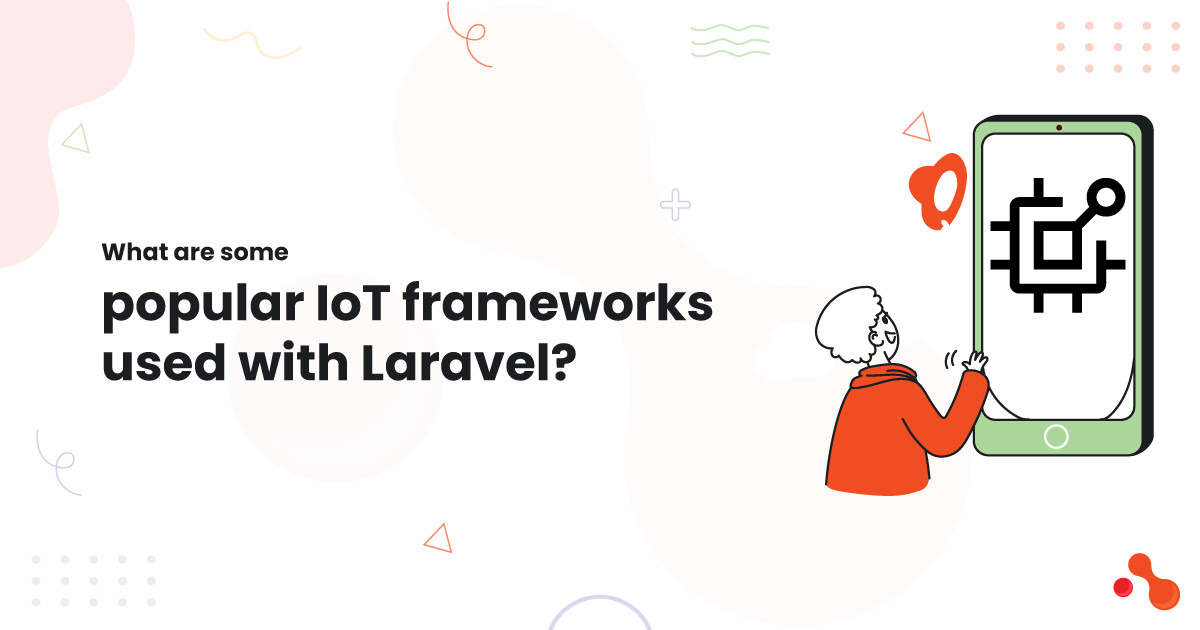 What are some

popular IoT frameworks used with Laravel?